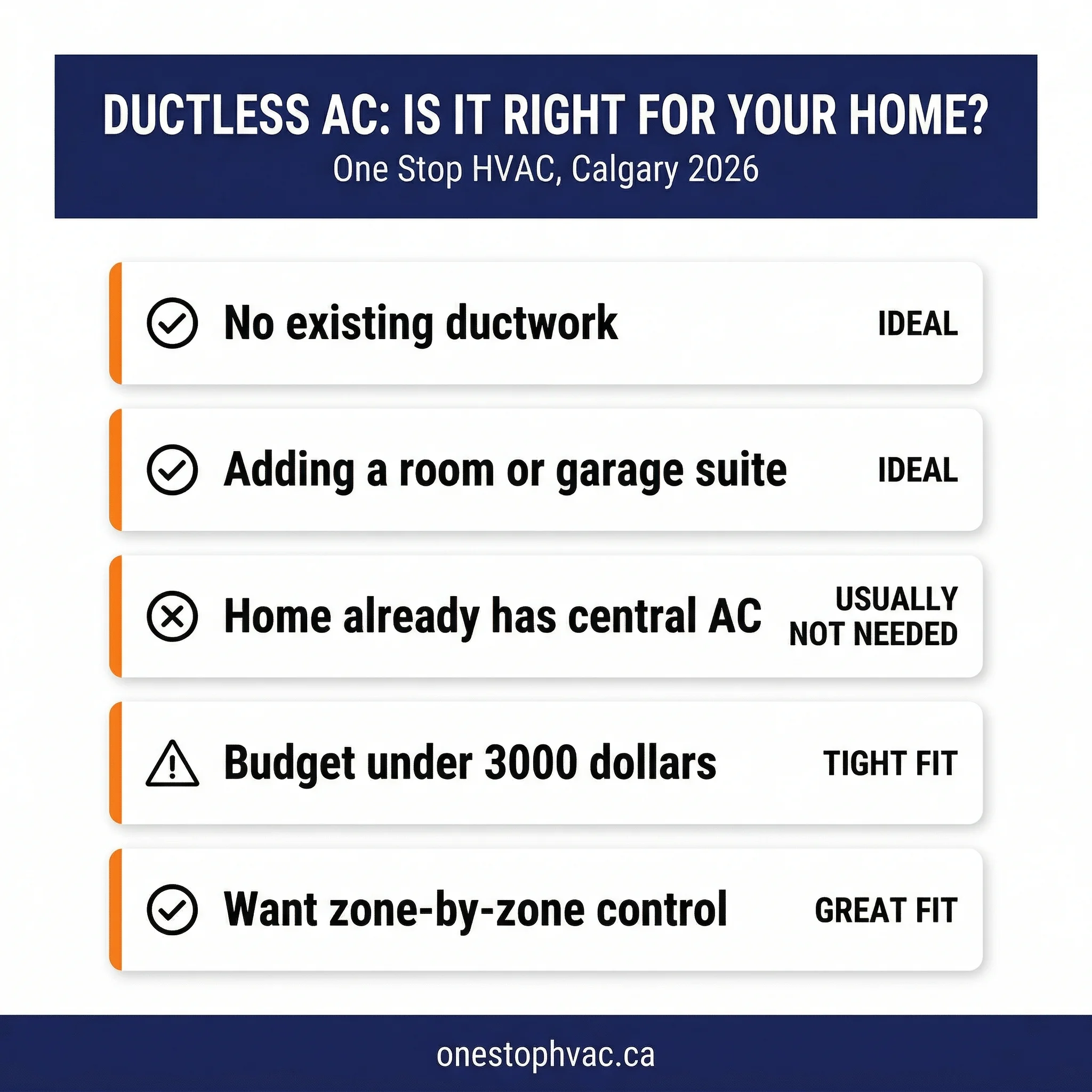 DUCTLESS AC: IS IT RIGHT FOR YOUR HOME?
One Stop HVAC, Calgary 2026

No existing ductwork IDEAL

Adding a room or garage suite IDEAL

Home already has central AC USUALLY NOT NEEDED

Budget under 3000 dollars TIGHT FIT

Want zone-by-zone control GREAT FIT

onestophvac.ca